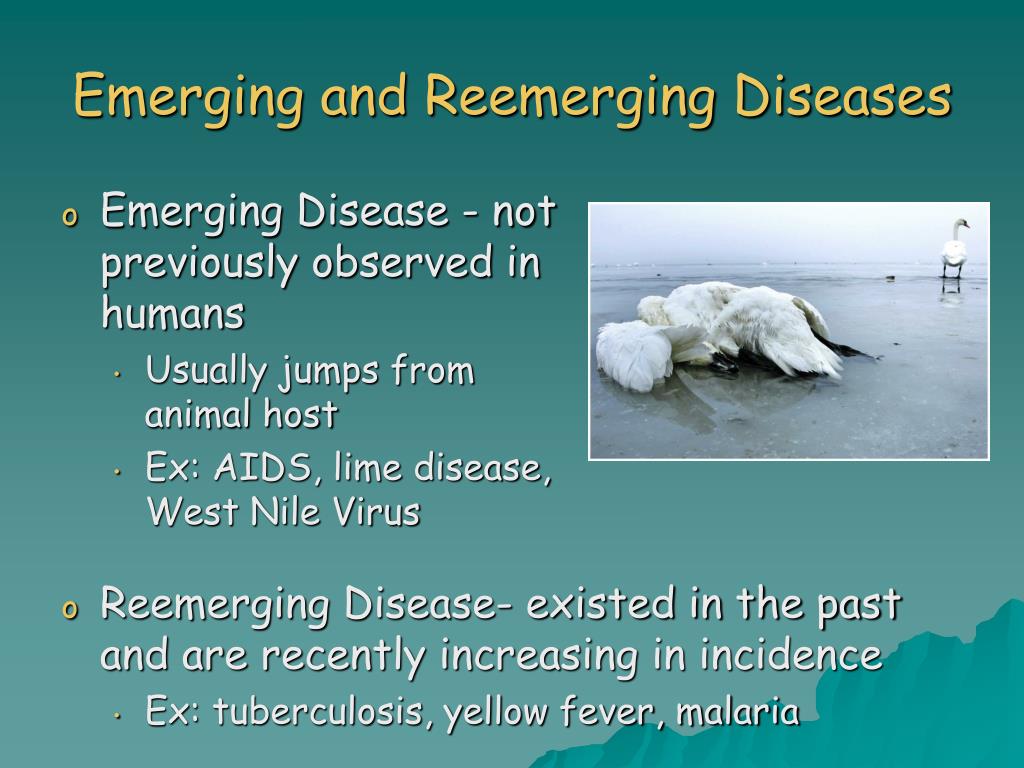 Emerging and Reemerging Diseases

o Emerging Disease - not previously observed in humans
• Usually jumps from animal host
• Ex: AIDS, lime disease, West Nile Virus

o Reemerging Disease- existed in the past and are recently increasing in incidence
• Ex: tuberculosis, yellow fever, malaria